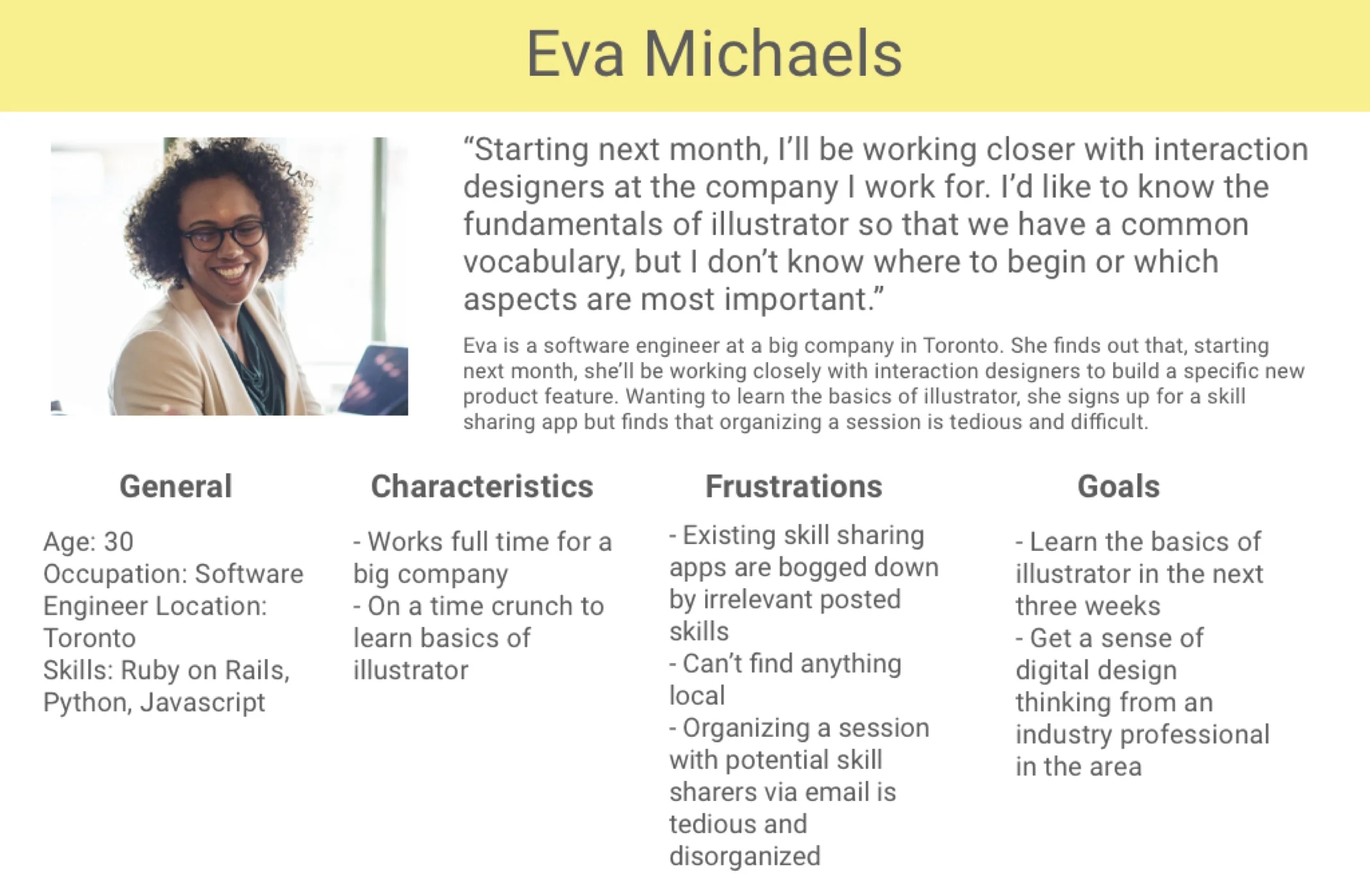 Eva Michaels

“Starting next month, I’ll be working closer with interaction designers at the company I work for. I’d like to know the fundamentals of illustrator so that we have a common vocabulary, but I don’t know where to begin or which aspects are most important.”

Eva is a software engineer at a big company in Toronto. She finds out that, starting next month, she’ll be working closely with interaction designers to build a specific new product feature. Wanting to learn the basics of illustrator, she signs up for a skill sharing app but finds that organizing a session is tedious and difficult.

General

Age: 30
Occupation: Software Engineer Location: Toronto
Skills: Ruby on Rails, Python, Javascript

Characteristics

- Works full time for a big company
- On a time crunch to learn basics of illustrator

Frustrations

- Existing skill sharing apps are bogged down by irrelevant posted skills
- Can’t find anything local
- Organizing a session with potential skill sharers via email is tedious and disorganized

Goals

- Learn the basics of illustrator in the next three weeks
- Get a sense of digital design thinking from an industry professional in the area